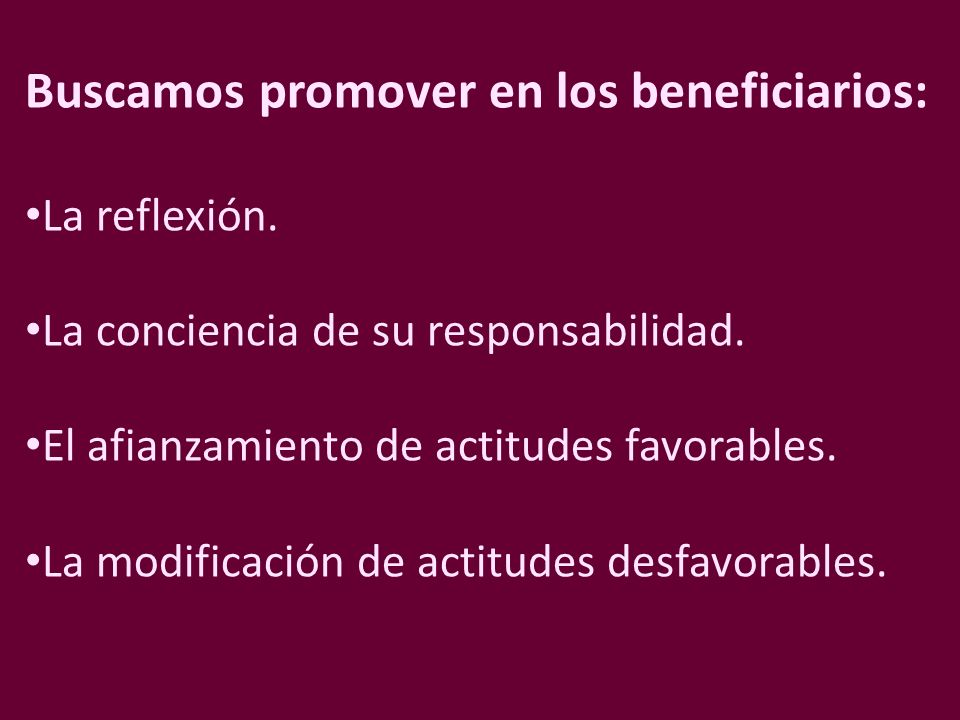 Buscamos promover en los beneficiarios:

•La reflexión.

•La conciencia de su responsabilidad.

•El afianzamiento de actitudes favorables.

•La modificación de actitudes desfavorables.